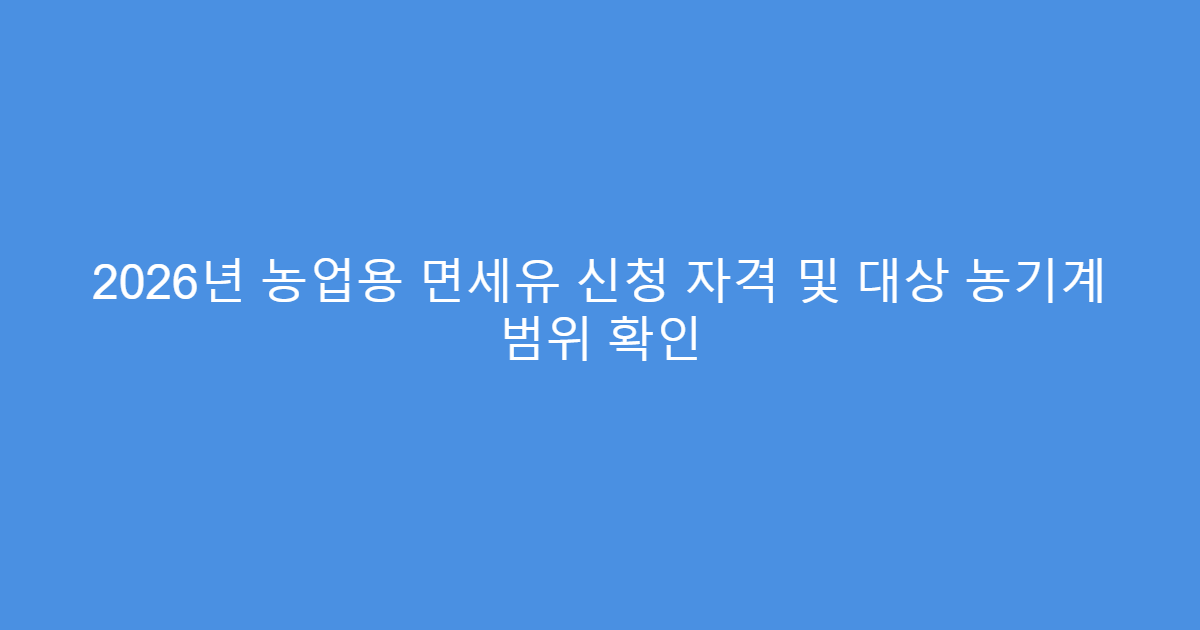 2026년 농업용 면세유 신청 자격 및 대상 농기계 범위 확인